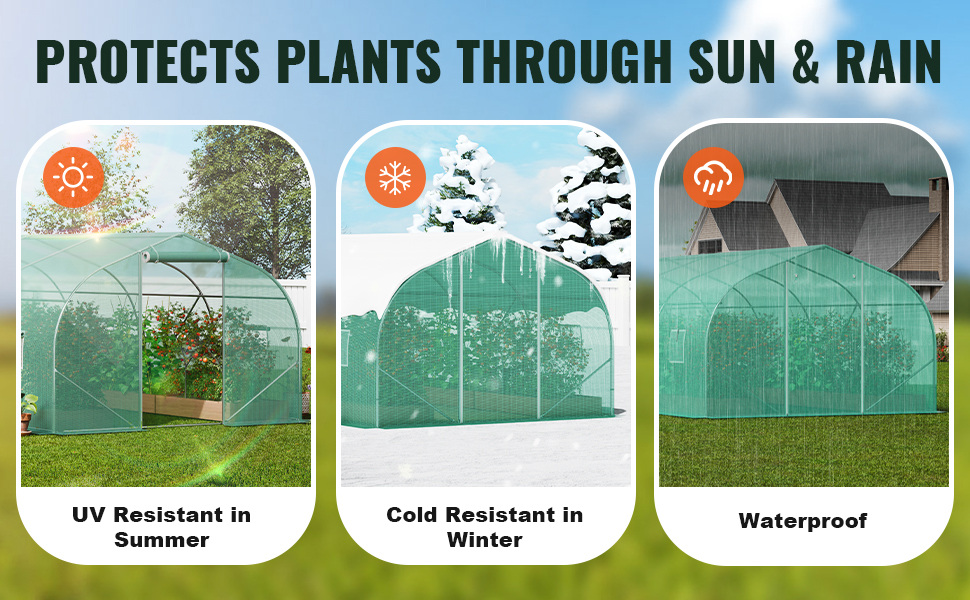 PROTECTS PLANTS THROUGH SUN & RAIN

UV Resistant in Summer

Cold Resistant in Winter

Waterproof